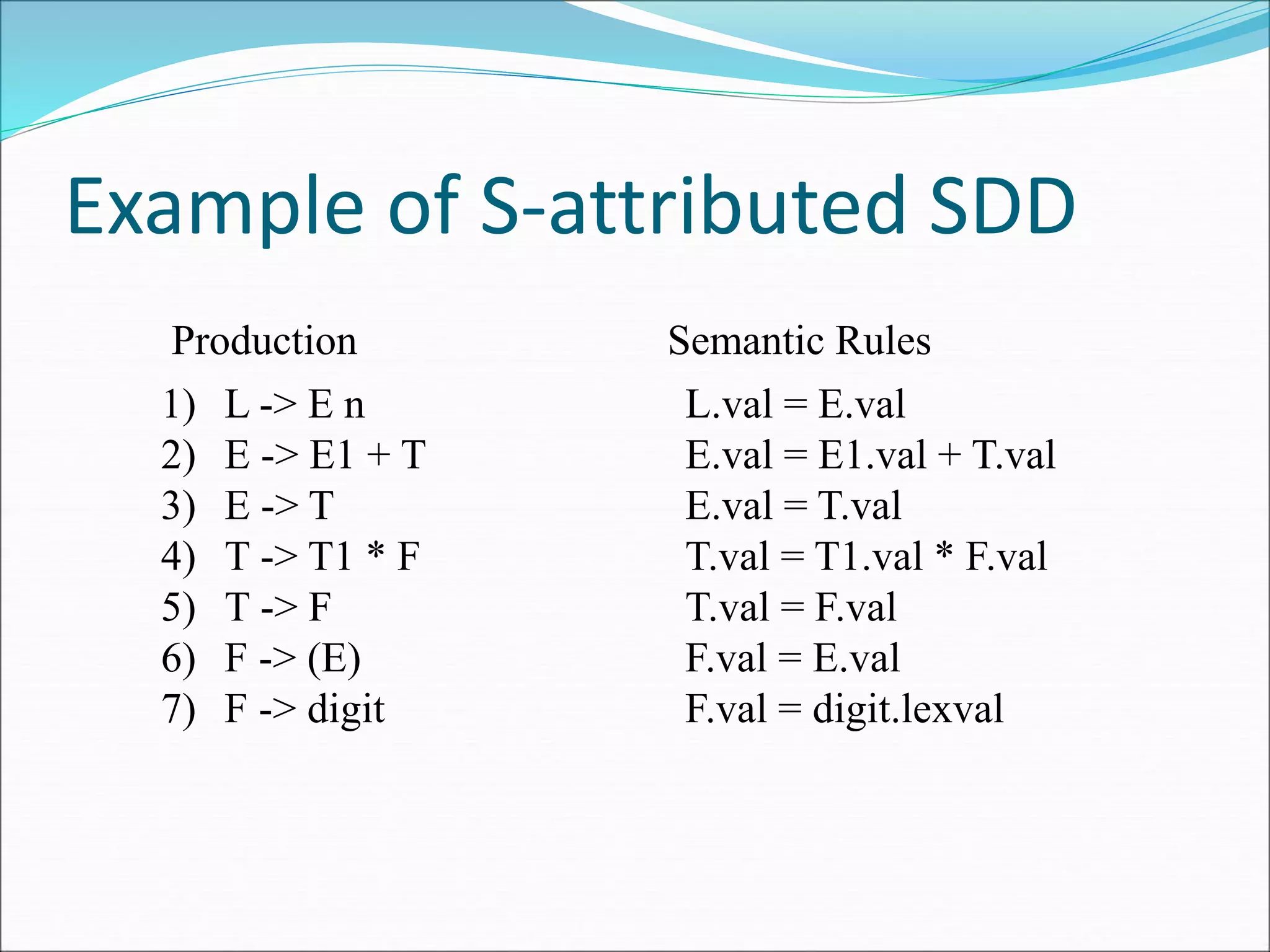 Example of S-attributed SDD

| Production | Semantic Rules |
|---|---|
| 1) L -> E n | L.val = E.val |
| 2) E -> E1 + T | E.val = E1.val + T.val |
| 3) E -> T | E.val = T.val |
| 4) T -> T1 * F | T.val = T1.val * F.val |
| 5) T -> F | T.val = F.val |
| 6) F -> (E) | F.val = E.val |
| 7) F -> digit | F.val = digit.lexval |